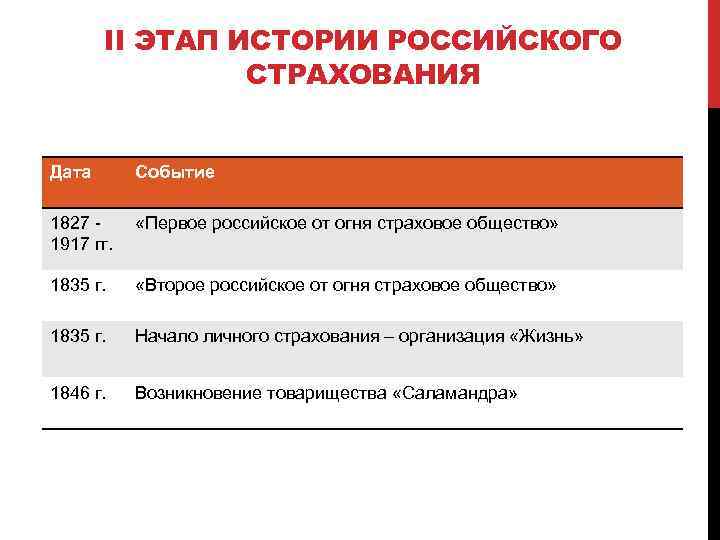 II ЭТАП ИСТОРИИ РОССИЙСКОГО СТРАХОВАНИЯ

| Дата | Событие |
|---|---|
| 1827 - 1917 гг. | «Первое российское от огня страховое общество» |
| 1835 г. | «Второе российское от огня страховое общество» |
| 1835 г. | Начало личного страхования – организация «Жизнь» |
| 1846 г. | Возникновение товарищества «Саламандра» |